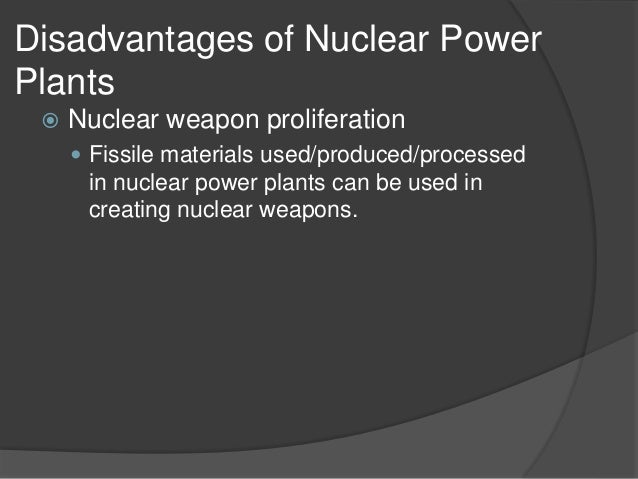 Disadvantages of Nuclear Power Plants

Nuclear weapon proliferation

Fissile materials used/produced/processed in nuclear power plants can be used in creating nuclear weapons.